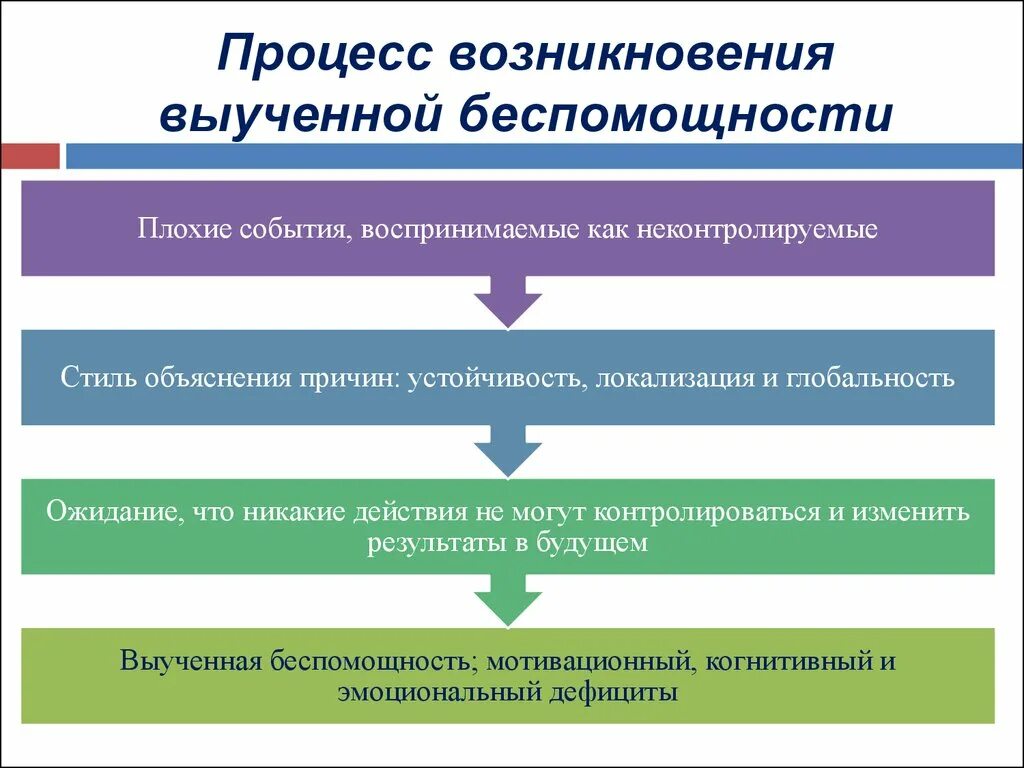 Процесс возникновения выученной беспомощности

Плохие события, воспринимаемые как неконтролируемые

Стиль объяснения причин: устойчивость, локализация и глобальность

Ожидание, что никакие действия не могут контролироваться и изменить результаты в будущем

Выученная беспомощность; мотивационный, когнитивный и эмоциональный дефициты